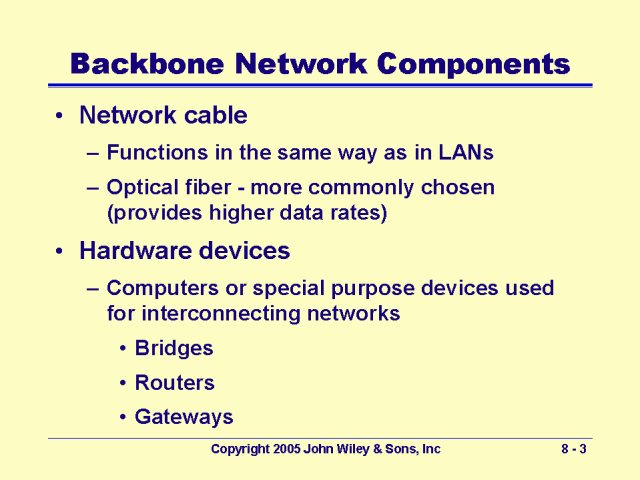 Backbone Network Components

• Network cable
– Functions in the same way as in LANs
– Optical fiber - more commonly chosen (provides higher data rates)
• Hardware devices
– Computers or special purpose devices used for interconnecting networks
• Bridges
• Routers
• Gateways

Copyright 2005 John Wiley & Sons, Inc

8 - 3